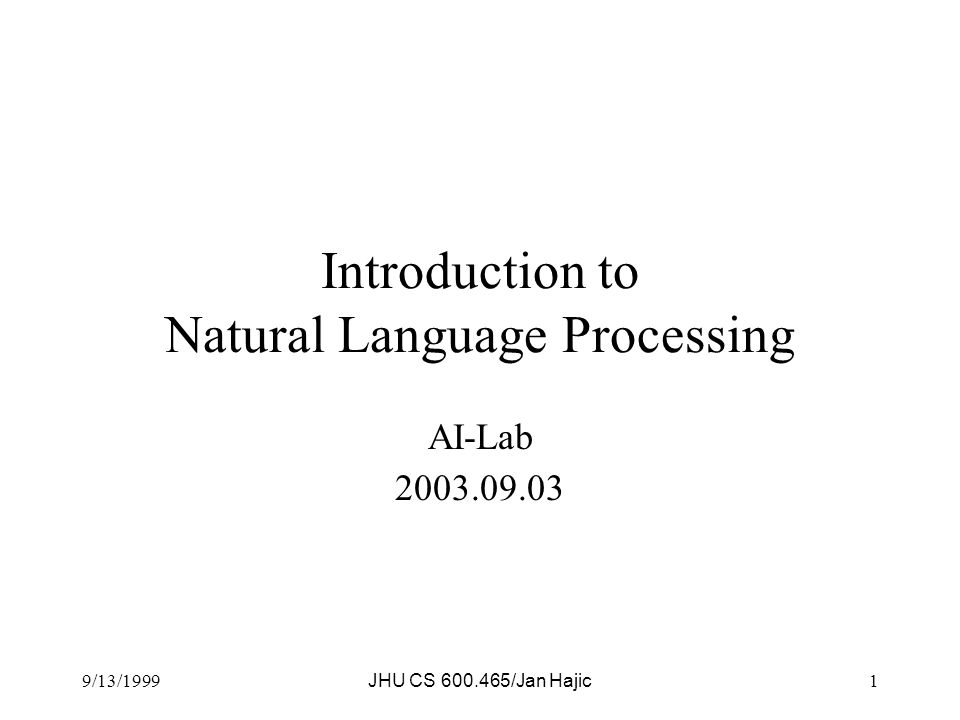 Introduction to
Natural Language Processing

AI-Lab
2003.09.03

9/13/1999

JHU CS 600.465/Jan Hajic

1